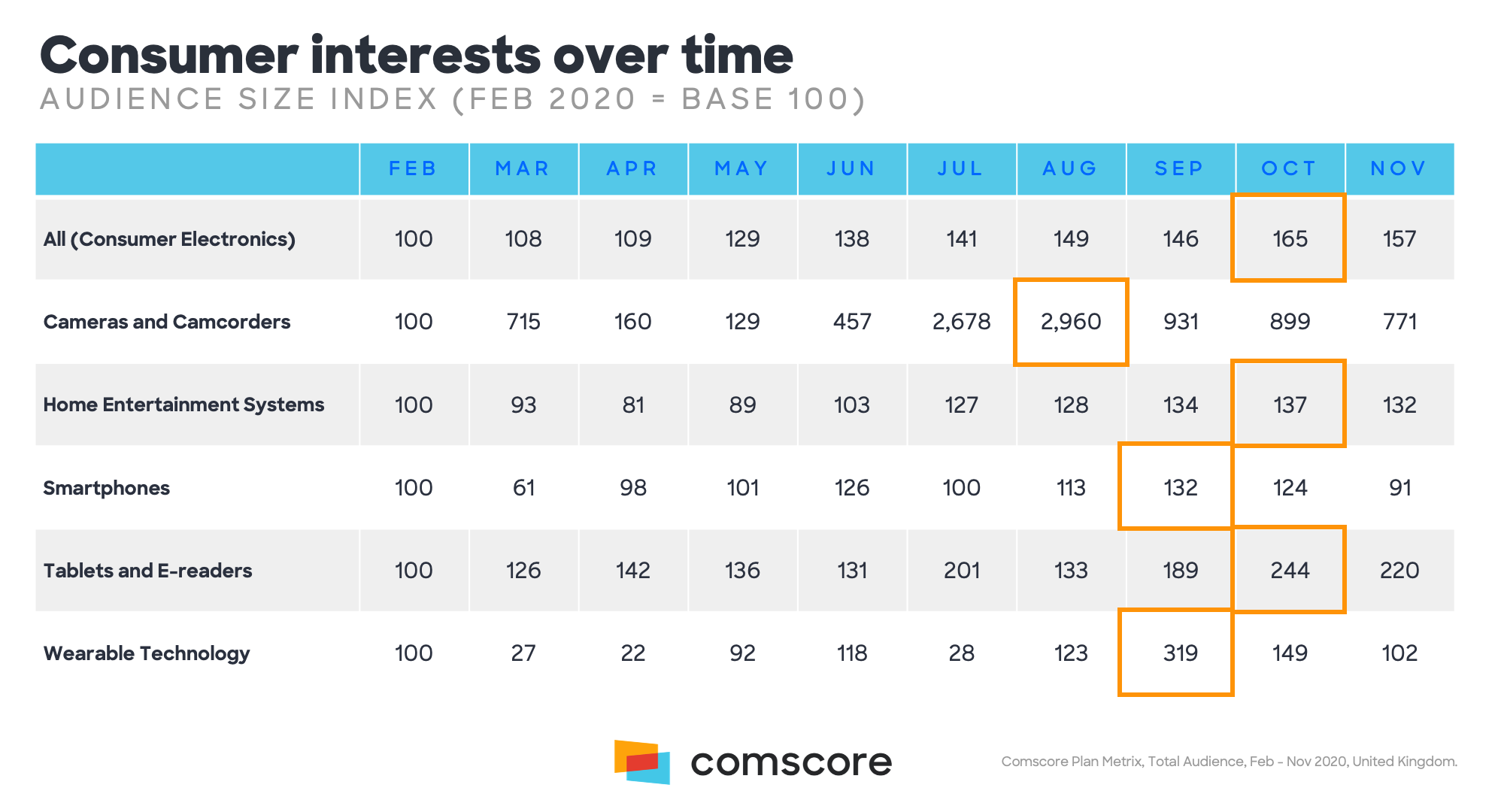 Consumer interests over time
AUDIENCE SIZE INDEX (FEB 2020 = BASE 100)

| | FEB | MAR | APR | MAY | JUN | JUL | AUG | SEP | OCT | NOV |
|---|---|---|---|---|---|---|---|---|---|---|
| All (Consumer Electronics) | 100 | 108 | 109 | 129 | 138 | 141 | 149 | 146 | 165 | 157 |
| Cameras and Camcorders | 100 | 715 | 160 | 129 | 457 | 2,678 | 2,960 | 931 | 899 | 771 |
| Home Entertainment Systems | 100 | 93 | 81 | 89 | 103 | 127 | 128 | 134 | 137 | 132 |
| Smartphones | 100 | 61 | 98 | 101 | 126 | 100 | 113 | 132 | 124 | 91 |
| Tablets and E-readers | 100 | 126 | 142 | 136 | 131 | 201 | 133 | 189 | 244 | 220 |
| Wearable Technology | 100 | 27 | 22 | 92 | 118 | 28 | 123 | 319 | 149 | 102 |

comscore

Comscore Plan Metrix, Total Audience, Feb – Nov 2020, United Kingdom.